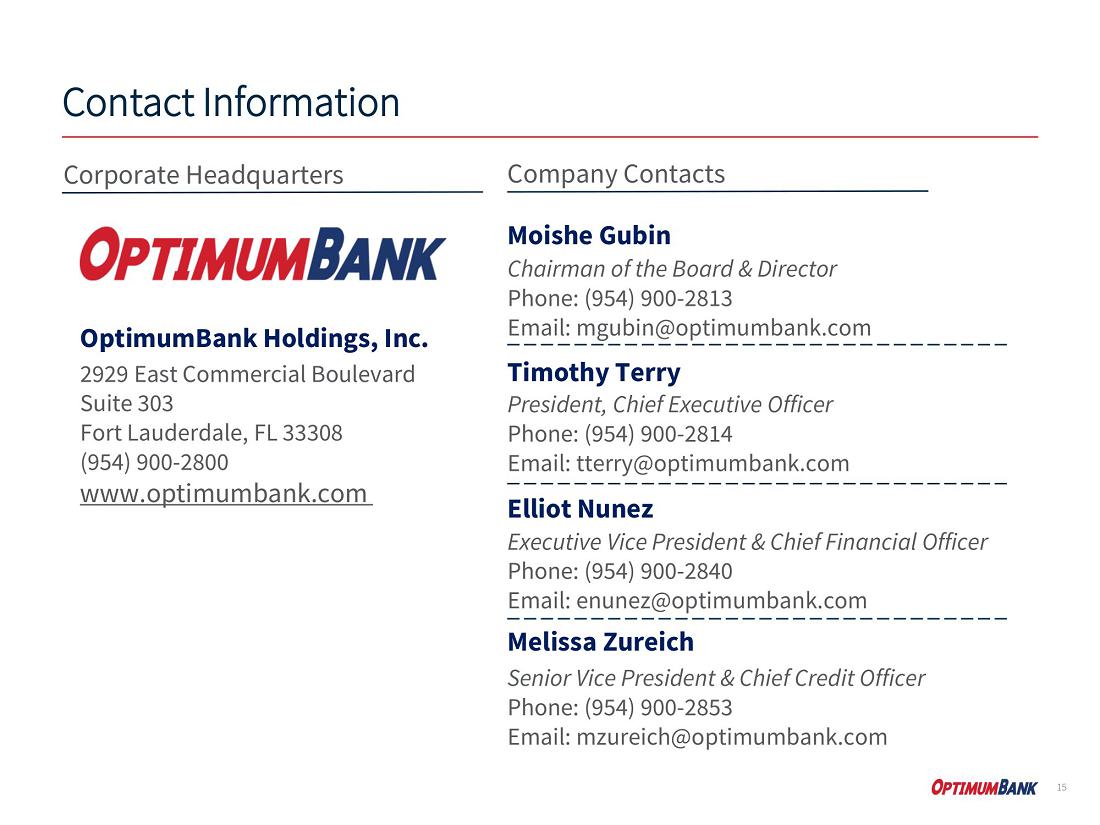 Contact Information

Corporate Headquarters

OPTIMUMBANK

OptimumBank Holdings, Inc.

2929 East Commercial Boulevard
Suite 303
Fort Lauderdale, FL 33308
(954) 900-2800
www.optimumbank.com

Company Contacts

Moishe Gubin
Chairman of the Board & Director
Phone: (954) 900-2813
Email: mgubin@optimumbank.com

Timothy Terry
President, Chief Executive Officer
Phone: (954) 900-2814
Email: tterry@optimumbank.com

Elliot Nunez
Executive Vice President & Chief Financial Officer
Phone: (954) 900-2840
Email: enunez@optimumbank.com

Melissa Zureich
Senior Vice President & Chief Credit Officer
Phone: (954) 900-2853
Email: mzureich@optimumbank.com

OPTIMUMBANK 15